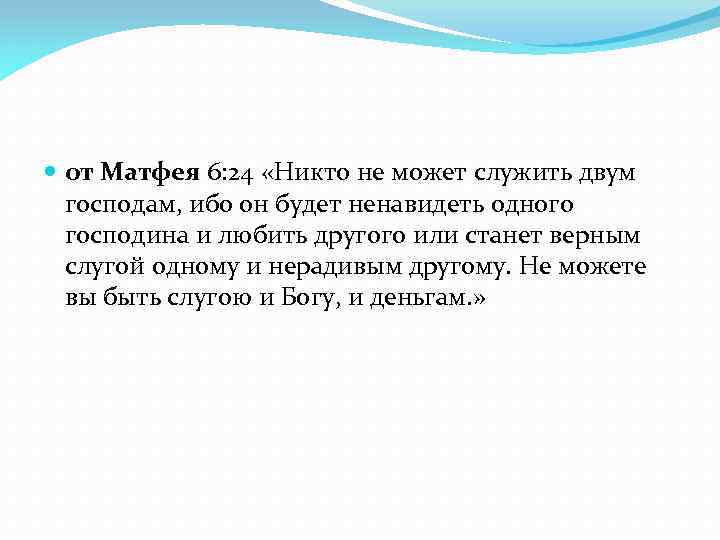 от Матфея 6:24 «Никто не может служить двум господам, ибо он будет ненавидеть одного господина и любить другого или станет верным слугой одному и нерадивым другому. Не можете вы быть слугою и Богу, и деньгам.»